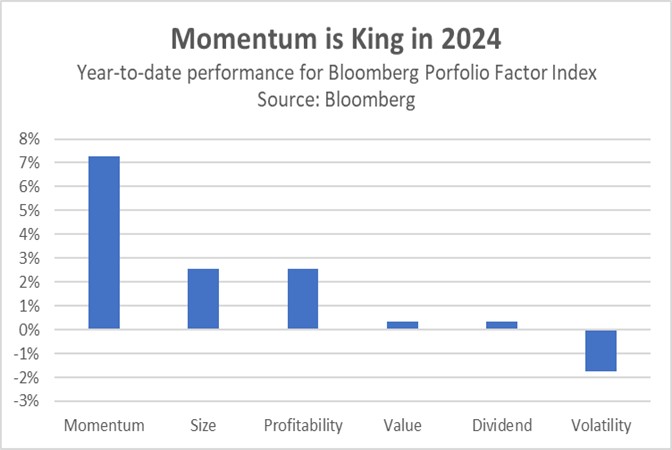 Momentum is King in 2024
Year-to-date performance for Bloomberg Porfolio Factor Index
Source: Bloomberg

8%
7%
6%
5%
4%
3%
2%
1%
0%
-1%
-2%
-3%

Momentum
Size
Profitability
Value
Dividend
Volatility